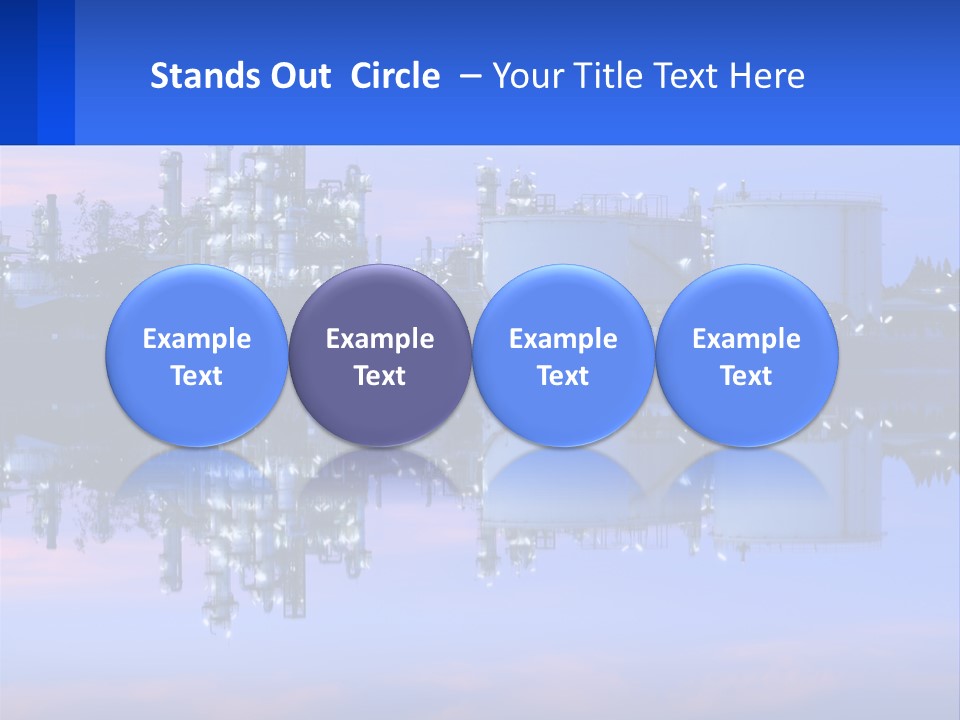 Stands Out Circle – Your Title Text Here

Example Text

Example Text

Example Text

Example Text